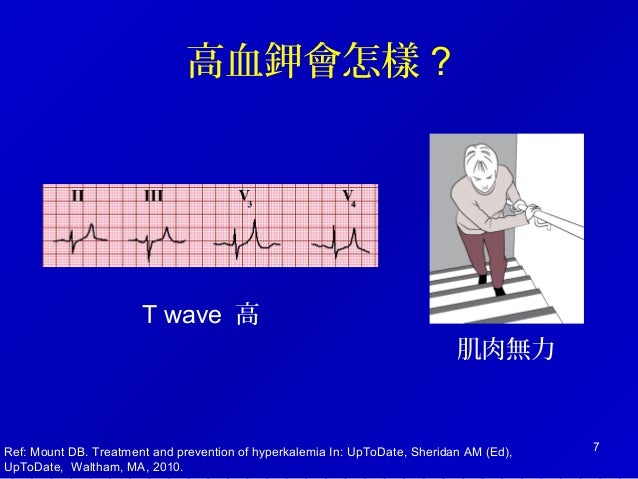 高血鉀會怎樣？

II III $V_3$ $V_4$

T wave 高

肌肉無力

Ref: Mount DB. Treatment and prevention of hyperkalemia In: UpToDate, Sheridan AM (Ed), UpToDate, Waltham, MA, 2010.

7